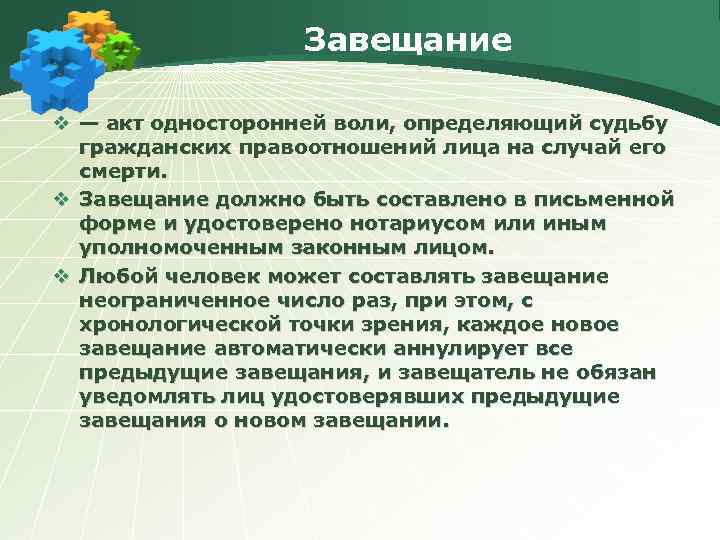 Завещание

❖ — акт односторонней воли, определяющий судьбу гражданских правоотношений лица на случай его смерти.

❖ Завещание должно быть составлено в письменной форме и удостоверено нотариусом или иным уполномоченным законным лицом.

❖ Любой человек может составлять завещание неограниченное число раз, при этом, с хронологической точки зрения, каждое новое завещание автоматически аннулирует все предыдущие завещания, и завещатель не обязан уведомлять лиц удостоверявших предыдущие завещания о новом завещании.